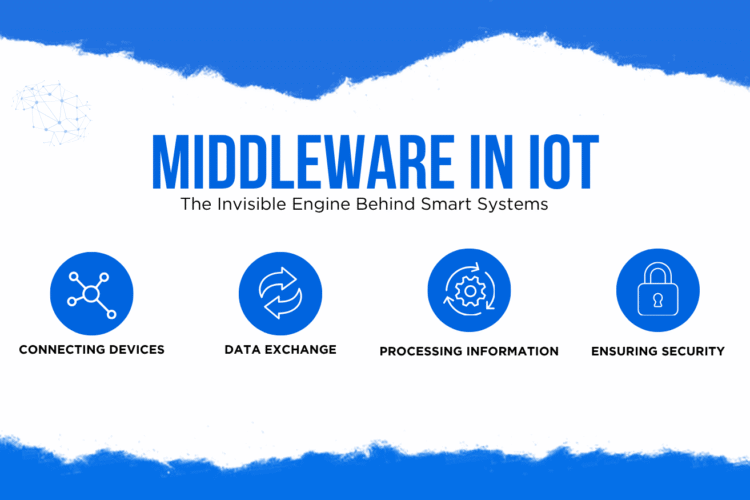 MIDDLEWARE IN IOT

The Invisible Engine Behind Smart Systems

CONNECTING DEVICES

DATA EXCHANGE

PROCESSING INFORMATION

ENSURING SECURITY